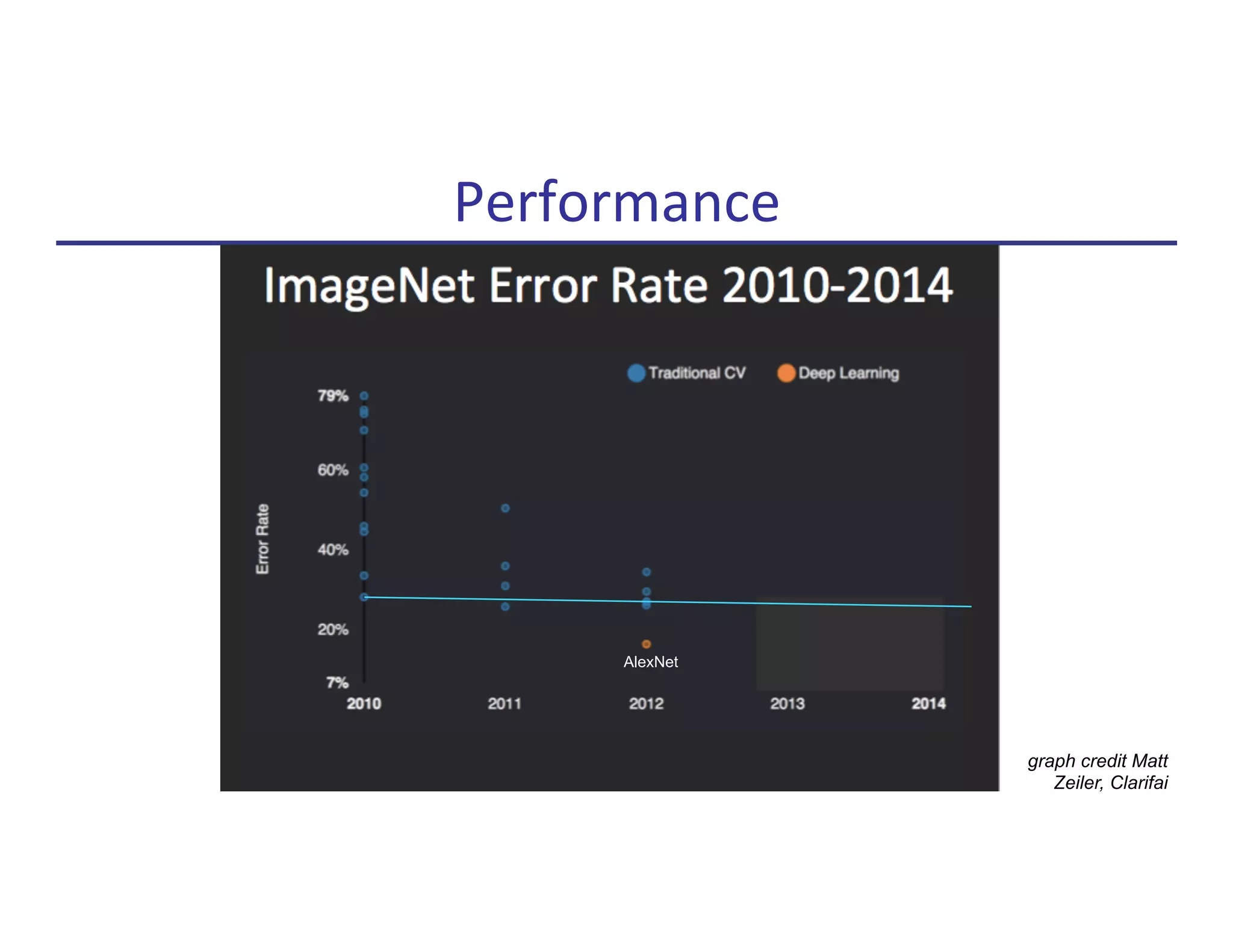 Performance

ImageNet Error Rate 2010-2014

Traditional CV  Deep Learning

Error Rate

79%
60%
40%
20%
7%

AlexNet

2010  2011  2012  2013  2014

graph credit Matt Zeiler, Clarifai